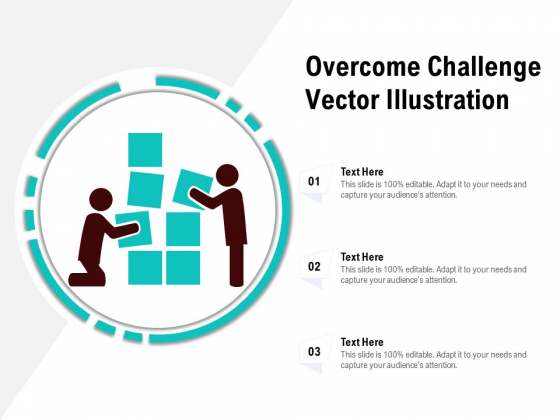 Overcome Challenge Vector Illustration

01

Text Here

This slide is 100% editable. Adapt it to your needs and capture your audience's attention.

02

Text Here

This slide is 100% editable. Adapt it to your needs and capture your audience's attention.

03

Text Here

This slide is 100% editable. Adapt it to your needs and capture your audience's attention.